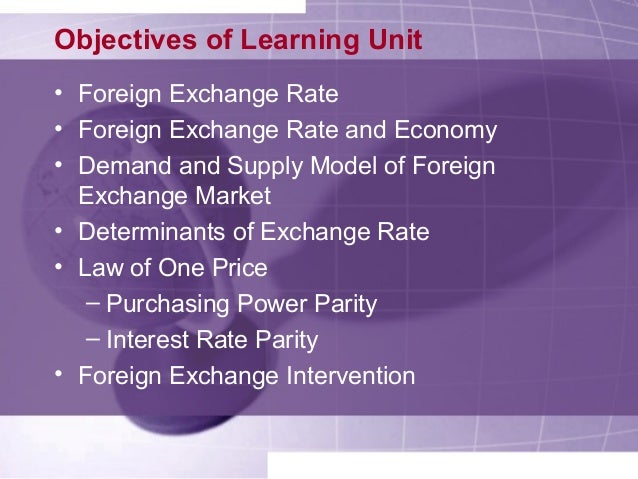 Objectives of Learning Unit

• Foreign Exchange Rate
• Foreign Exchange Rate and Economy
• Demand and Supply Model of Foreign Exchange Market
• Determinants of Exchange Rate
• Law of One Price
– Purchasing Power Parity
– Interest Rate Parity
• Foreign Exchange Intervention